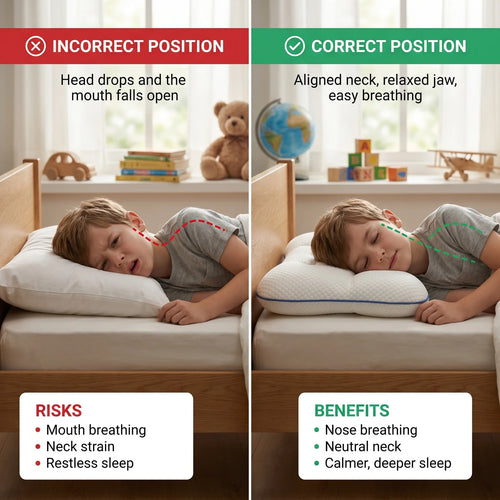 INCORRECT POSITION

Head drops and the mouth falls open

RISKS
• Mouth breathing
• Neck strain
• Restless sleep

CORRECT POSITION

Aligned neck, relaxed jaw, easy breathing

BENEFITS
• Nose breathing
• Neutral neck
• Calmer, deeper sleep